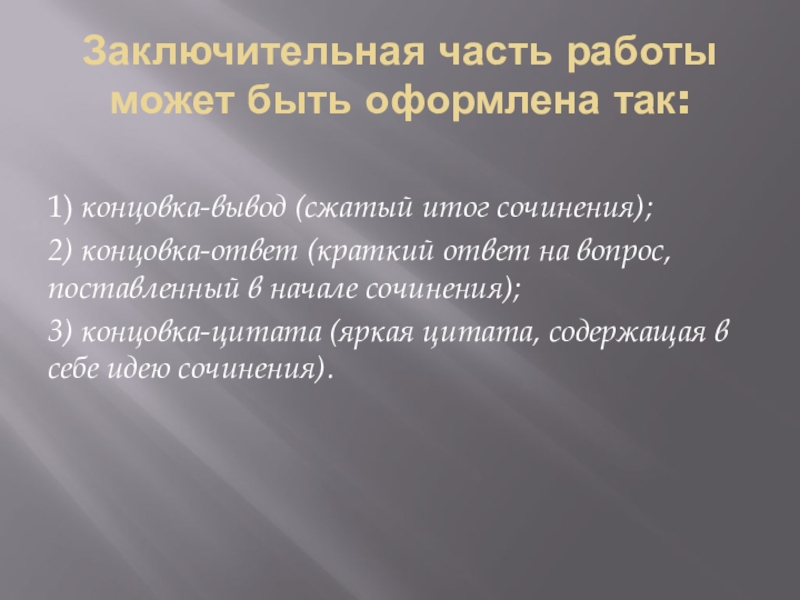 Заключительная часть работы может быть оформлена так:

1) концовка-вывод (сжатый итог сочинения);

2) концовка-ответ (краткий ответ на вопрос, поставленный в начале сочинения);

3) концовка-цитата (яркая цитата, содержащая в себе идею сочинения).